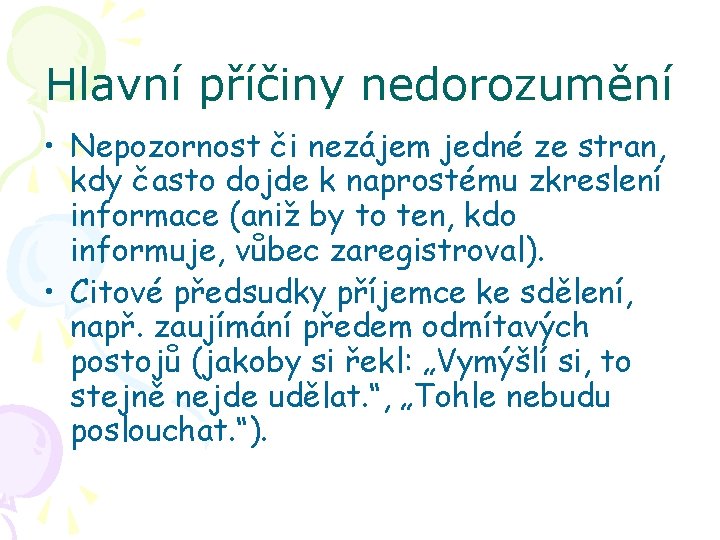 Hlavní příčiny nedorozumění

• Nepozornost či nezájem jedné ze stran, kdy často dojde k naprostému zkreslení informace (aniž by to ten, kdo informuje, vůbec zaregistroval).

• Citové předsudky příjemce ke sdělení, např. zaujímání předem odmítavých postojů (jakoby si řekl: „Vymýšlí si, to stejně nejde udělat.“, „Tohle nebudu poslouchat.“).